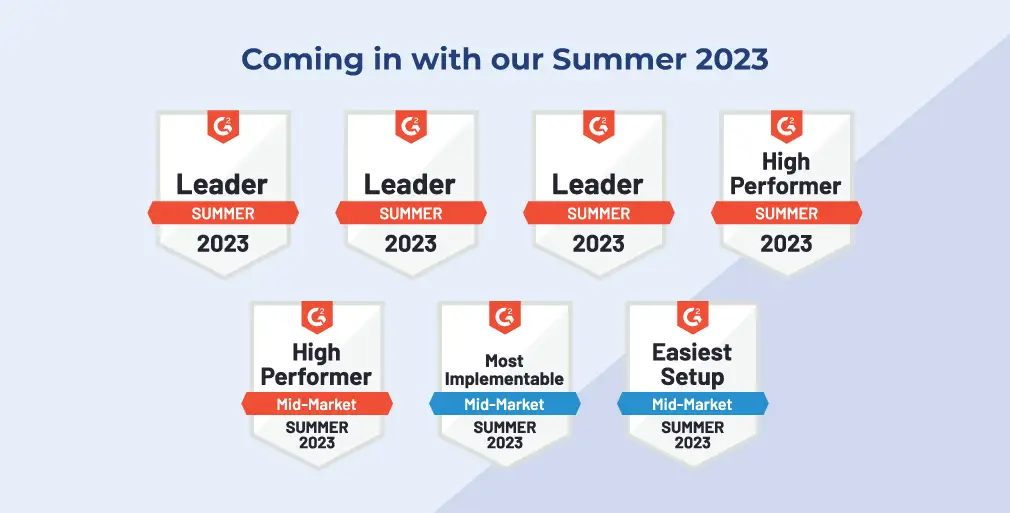 Coming in with our Summer 2023

G2
Leader
SUMMER
2023

G2
Leader
SUMMER
2023

G2
Leader
SUMMER
2023

G2
High Performer
SUMMER
2023

G2
High Performer
Mid-Market
SUMMER
2023

G2
Most Implementable
Mid-Market
SUMMER
2023

G2
Easiest Setup
Mid-Market
SUMMER
2023